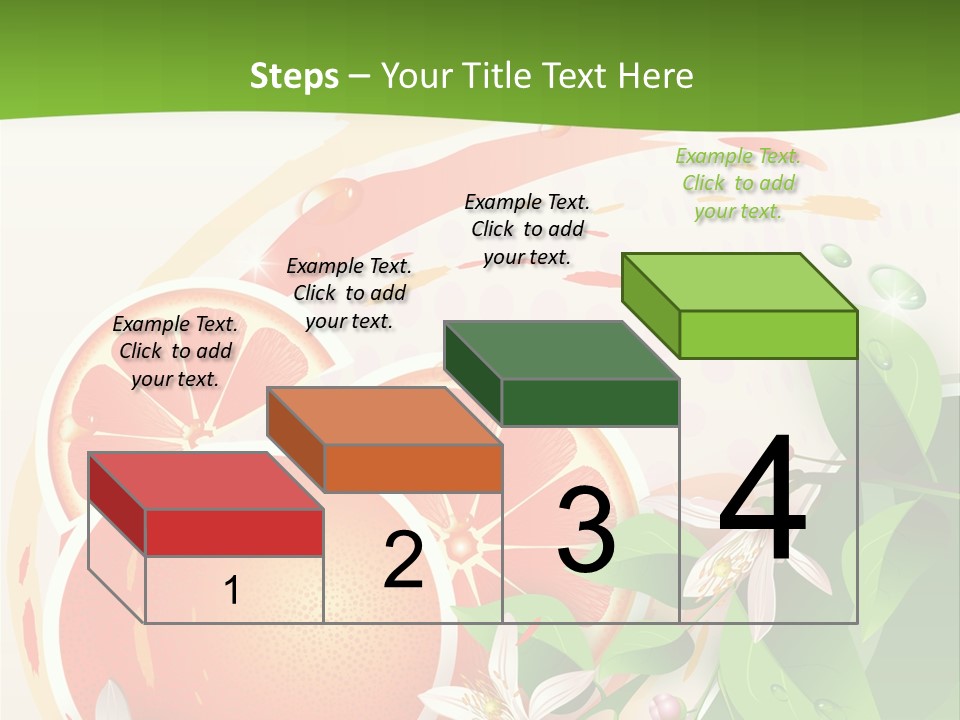 Steps – Your Title Text Here

Example Text. Click to add your text.

Example Text. Click to add your text.

Example Text. Click to add your text.

Example Text. Click to add your text.

1

2

3

4